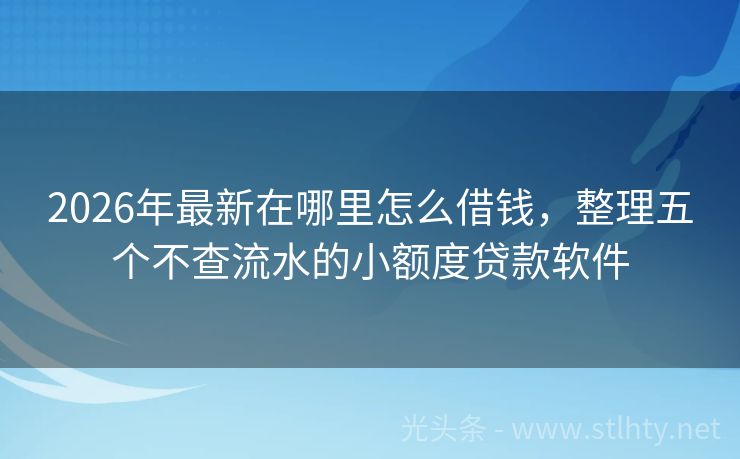 2026年最新在哪里怎么借钱，整理五个不查流水的小额度贷款软件

光头条 - www.stlhty.net